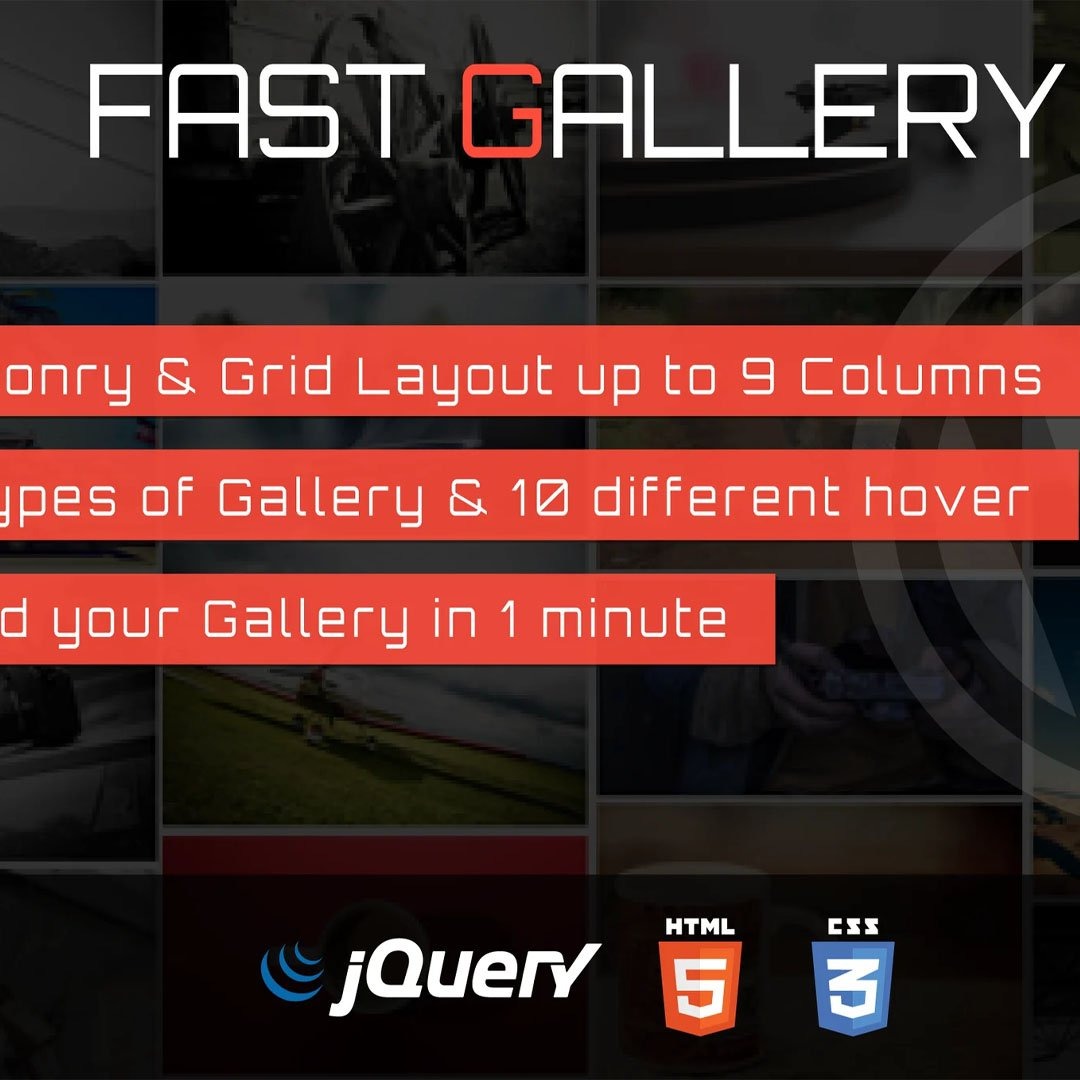 FAST GALLERY

onry & Grid Layout up to 9 Columns

ypes of Gallery & 10 different hover

d your Gallery in 1 minute

jQuery

HTML 5

CSS 3